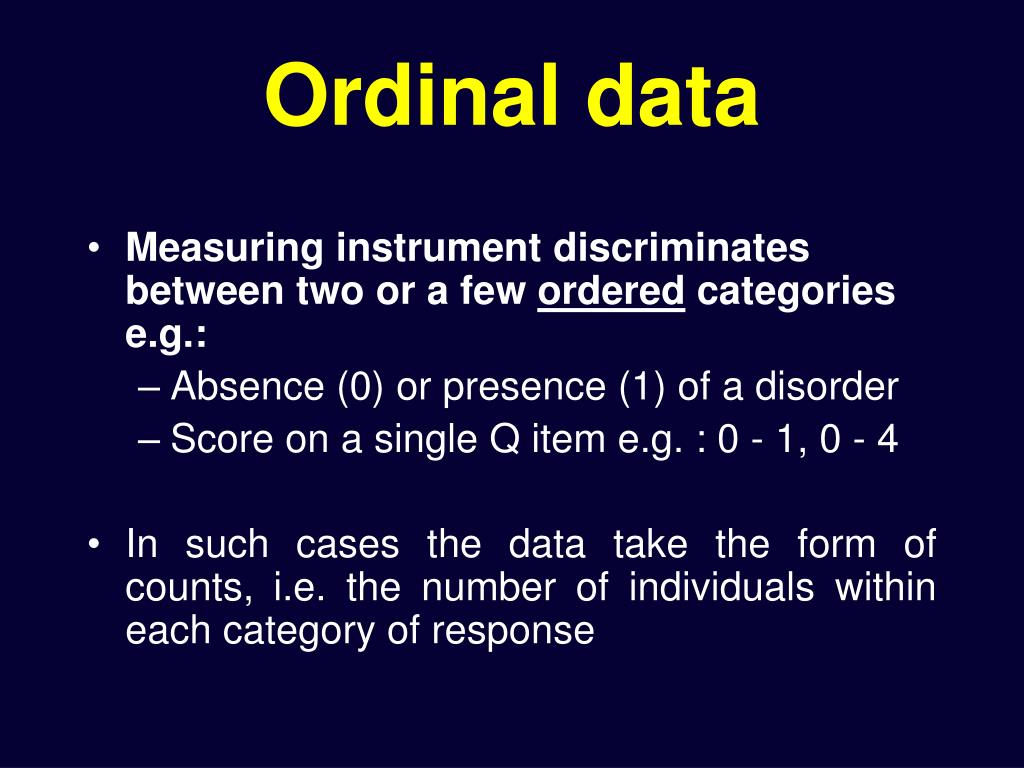 Ordinal data

• Measuring instrument discriminates between two or a few ordered categories e.g.:
– Absence (0) or presence (1) of a disorder
– Score on a single Q item e.g. : 0 - 1, 0 - 4

• In such cases the data take the form of counts, i.e. the number of individuals within each category of response